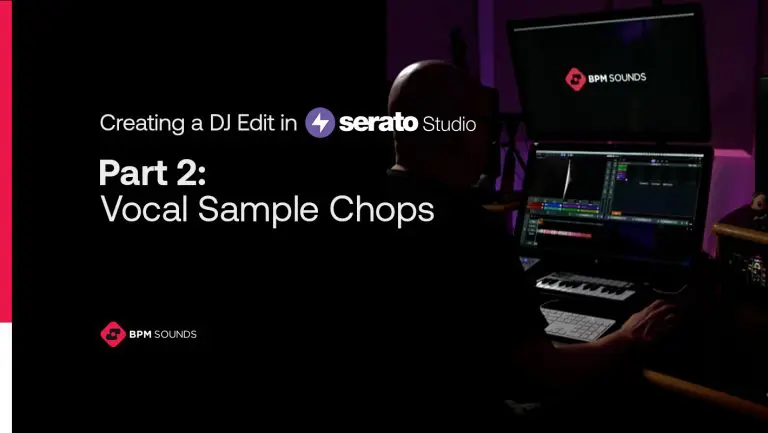 BPM SOUNDS

Creating a DJ Edit in serato Studio

Part 2:
Vocal Sample Chops

BPM SOUNDS